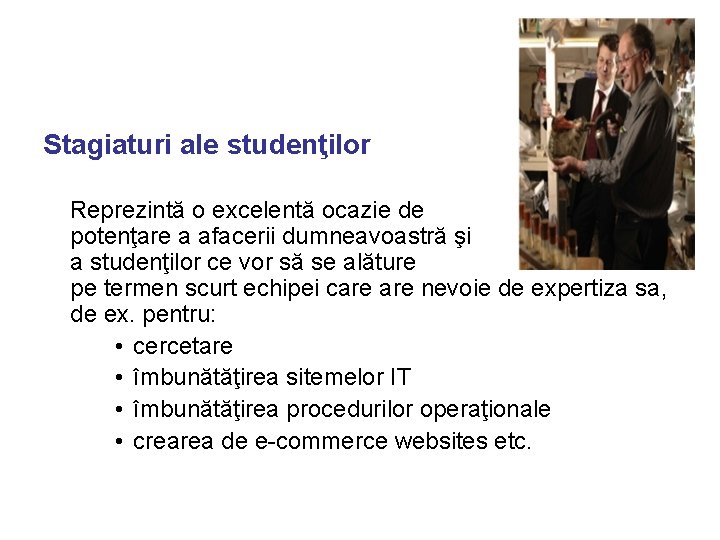 Stagiaturi ale studenţilor

Reprezintă o excelentă ocazie de potenţare a afacerii dumneavoastră şi a studenţilor ce vor să se alăture pe termen scurt echipei care are nevoie de expertiza sa, de ex. pentru:

• cercetare
• îmbunătăţirea sitemelor IT
• îmbunătăţirea procedurilor operaţionale
• crearea de e-commerce websites etc.